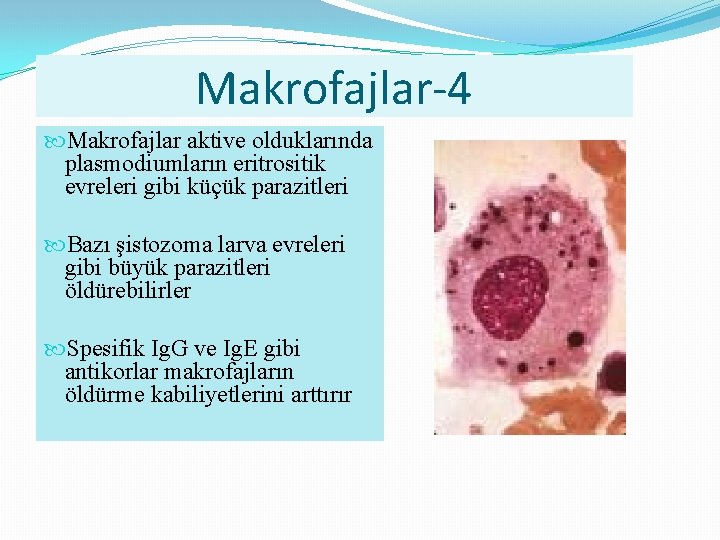 Makrofajlar-4

Makrofajlar aktive olduklarında plasmodiumların eritrositik evreleri gibi küçük parazitleri

Bazı şistozoma larva evreleri gibi büyük parazitleri öldürebilirler

Spesifik IgG ve IgE gibi antikorlar makrofajların öldürme kabiliyetlerini arttırır